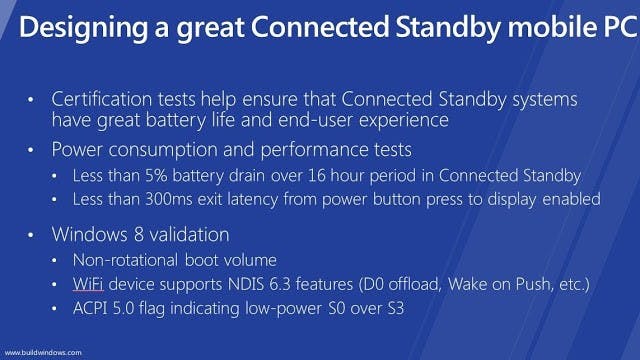 Designing a great Connected Standby mobile PC

• Certification tests help ensure that Connected Standby systems have great battery life and end-user experience
• Power consumption and performance tests
  • Less than 5% battery drain over 16 hour period in Connected Standby
  • Less than 300ms exit latency from power button press to display enabled
• Windows 8 validation
  • Non-rotational boot volume
  • WiFi device supports NDIS 6.3 features (D0 offload, Wake on Push, etc.)
  • ACPI 5.0 flag indicating low-power S0 over S3

www.buildwindows.com